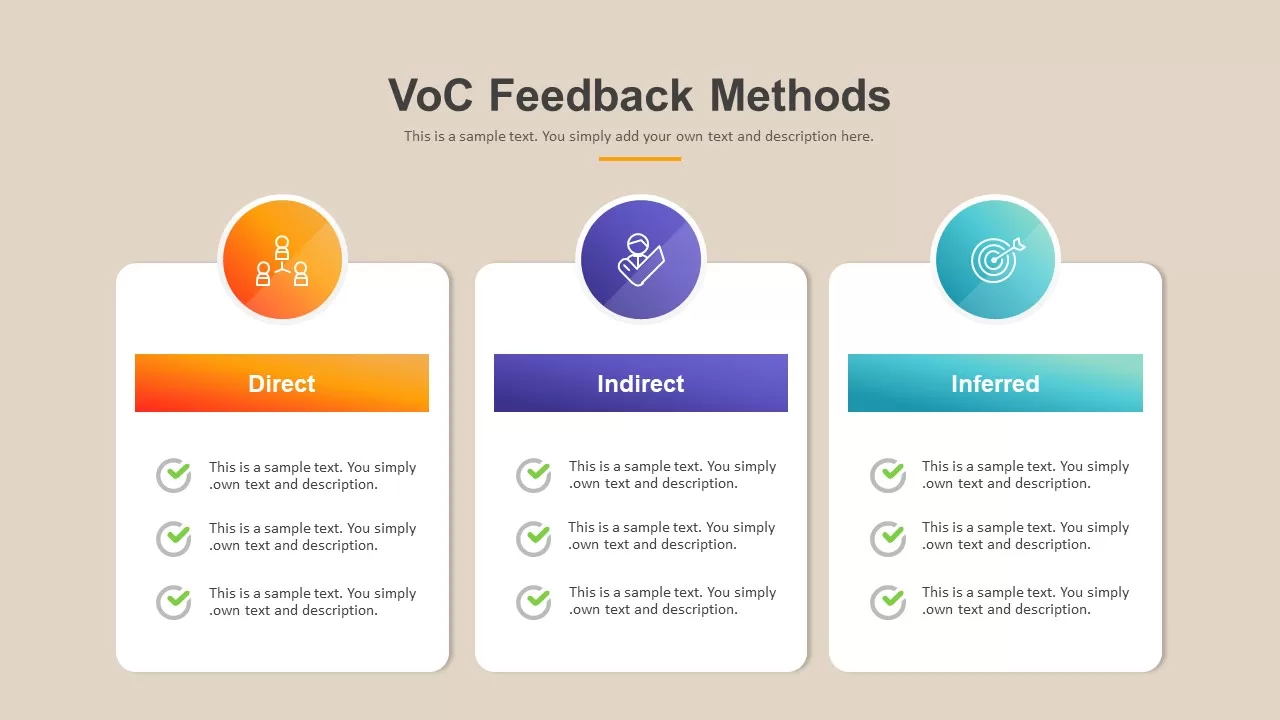 VoC Feedback Methods

This is a sample text. You simply add your own text and description here.

Direct

This is a sample text. You simply .own text and description.

This is a sample text. You simply .own text and description.

This is a sample text. You simply .own text and description.

Indirect

This is a sample text. You simply .own text and description.

This is a sample text. You simply .own text and description.

This is a sample text. You simply .own text and description.

Inferred

This is a sample text. You simply .own text and description.

This is a sample text. You simply .own text and description.

This is a sample text. You simply .own text and description.